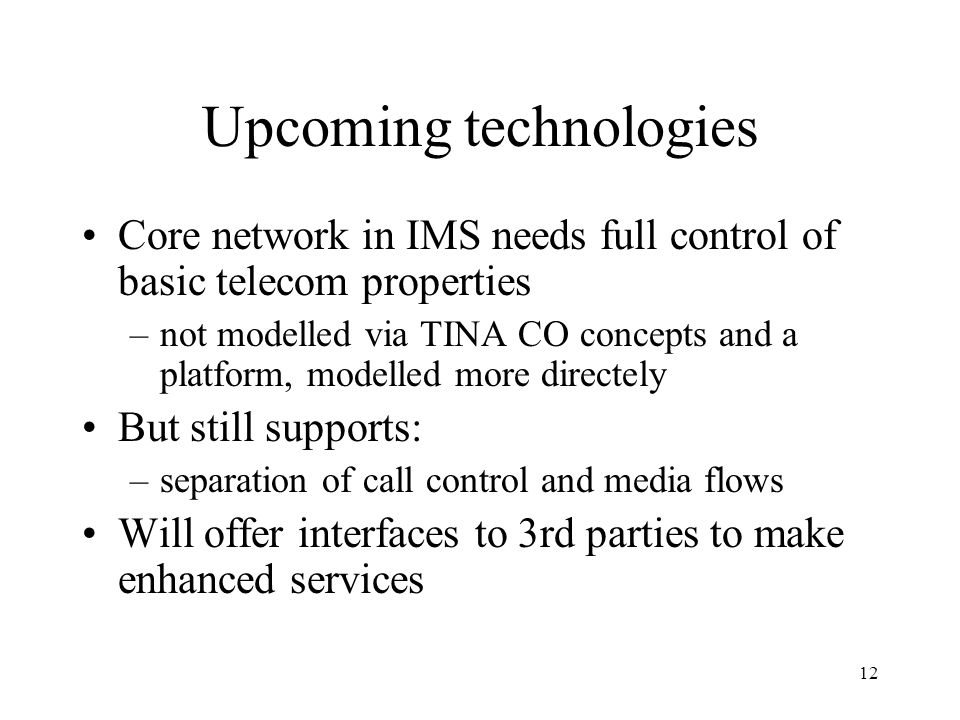 Upcoming technologies

• Core network in IMS needs full control of basic telecom properties
– not modelled via TINA CO concepts and a platform, modelled more directely

• But still supports:
– separation of call control and media flows

• Will offer interfaces to 3rd parties to make enhanced services

12